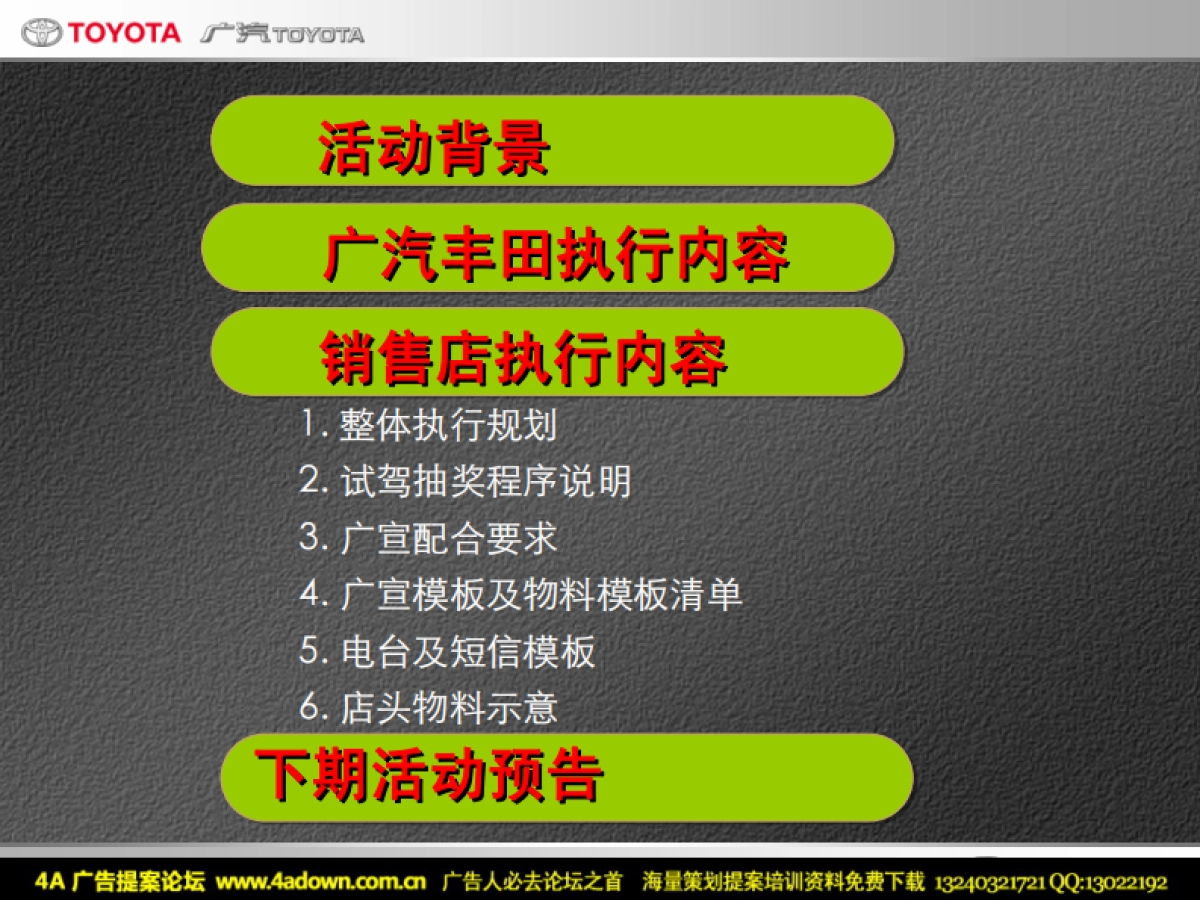 TOYOTA 广汽TOYOTA

活动背景

广汽丰田执行内容

销售店执行内容

1. 整体执行规划
2. 试驾抽奖程序说明
3. 广宣配合要求
4. 广宣模板及物料模板清单
5. 电台及短信模板
6. 店头物料示意

下期活动预告

4A 广告提案论坛 www.4adown.com.cn 广告人必去论坛之首 海量策划提案培训资料免费下载 13240321721 QQ:13022192